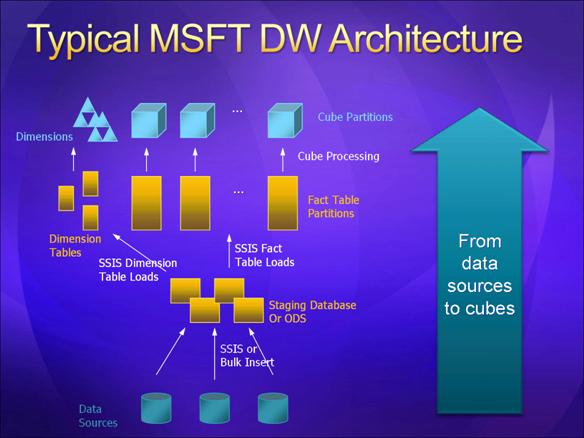 Typical MSFT DW Architecture

Dimensions

...

Cube Partitions

Cube Processing

...

Fact Table Partitions

Dimension Tables

SSIS Dimension Table Loads

SSIS Fact Table Loads

Staging Database Or ODS

SSIS or Bulk Insert

Data Sources

From data sources to cubes